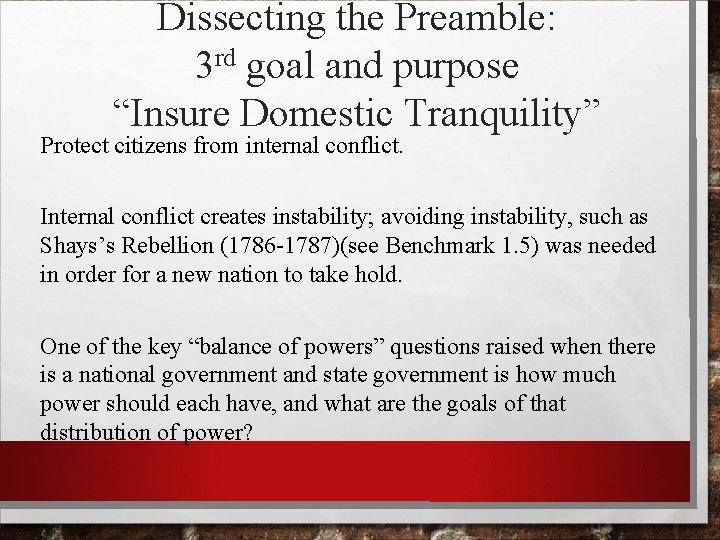 Dissecting the Preamble:
3rd goal and purpose
“Insure Domestic Tranquility”

Protect citizens from internal conflict.

Internal conflict creates instability; avoiding instability, such as Shays’s Rebellion (1786-1787)(see Benchmark 1.5) was needed in order for a new nation to take hold.

One of the key “balance of powers” questions raised when there is a national government and state government is how much power should each have, and what are the goals of that distribution of power?